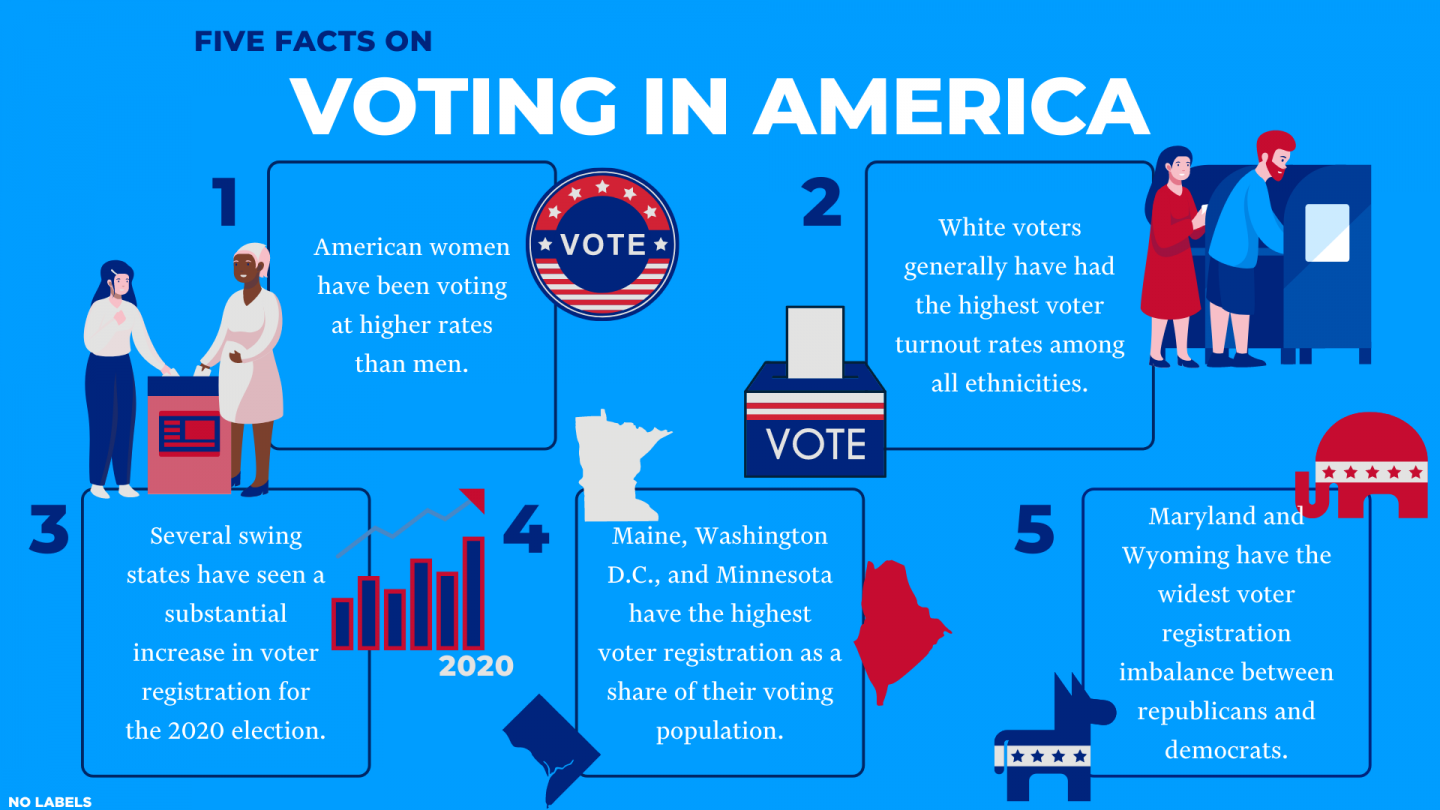 FIVE FACTS ON
VOTING IN AMERICA

1
American women have been voting at higher rates than men.

VOTE

2
White voters generally have had the highest voter turnout rates among all ethnicities.

VOTE

3
Several swing states have seen a substantial increase in voter registration for the 2020 election.

2020

4
Maine, Washington D.C., and Minnesota have the highest voter registration as a share of their voting population.

5
Maryland and Wyoming have the widest voter registration imbalance between republicans and democrats.

NO LABELS